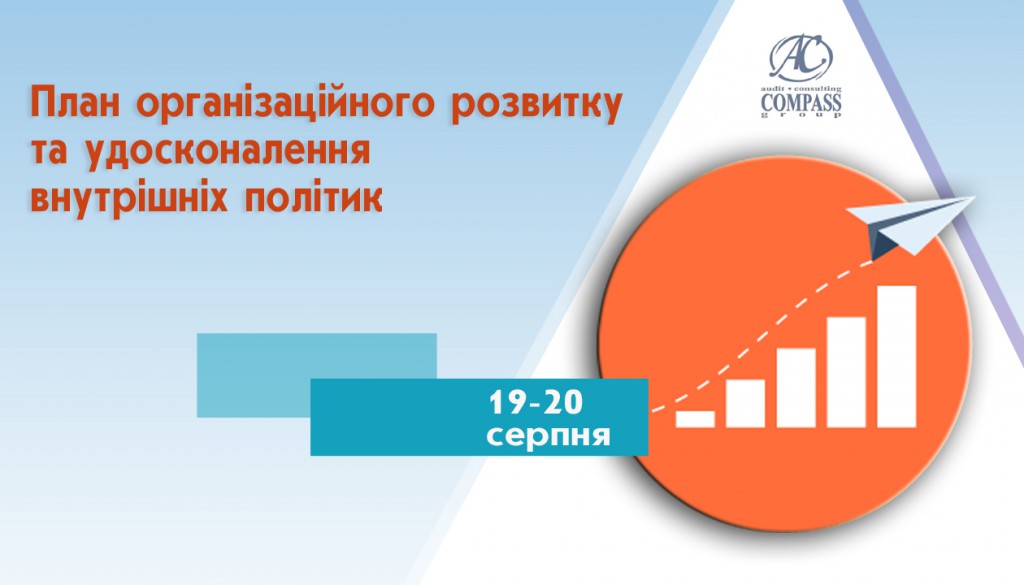 AC
audit • consulting
COMPASS
group

План організаційного розвитку та удосконалення внутрішніх політик

19-20 серпня